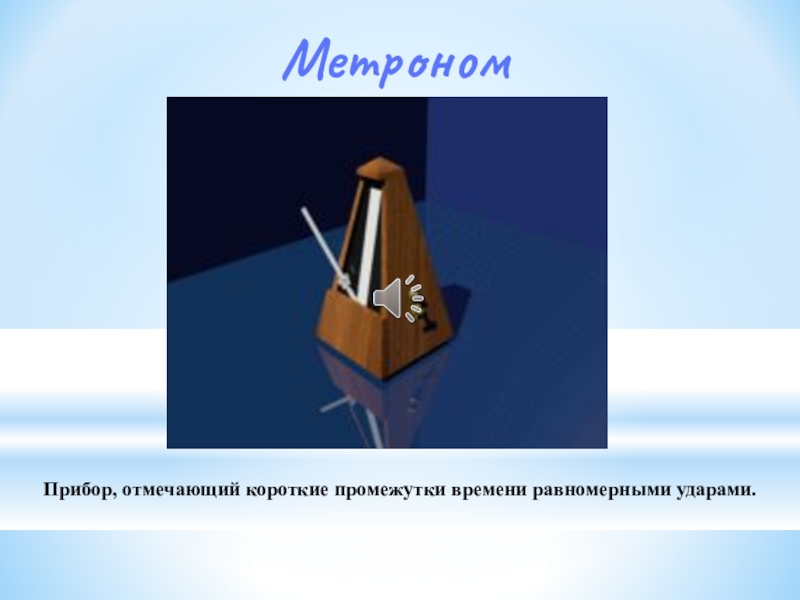 Метроном

Прибор, отмечающий короткие промежутки времени равномерными ударами.